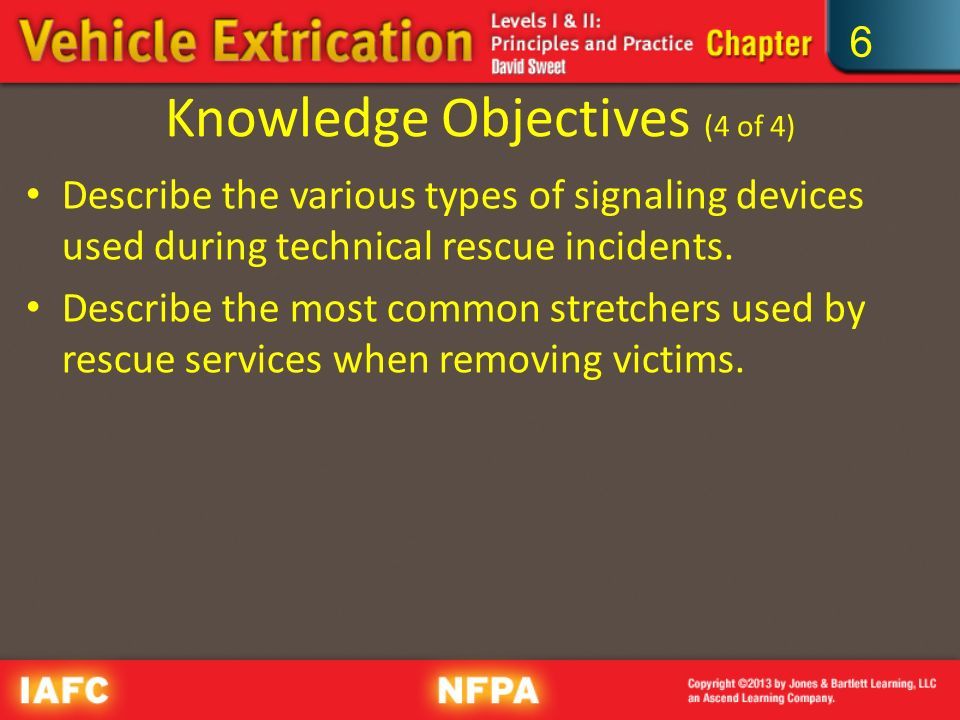 Vehicle Extrication Levels I & II: Principles and Practice David Sweet Chapter 6

Knowledge Objectives (4 of 4)

• Describe the various types of signaling devices used during technical rescue incidents.

• Describe the most common stretchers used by rescue services when removing victims.

IAFC NFPA Copyright ©2013 by Jones & Bartlett Learning, LLC an Ascend Learning Company.